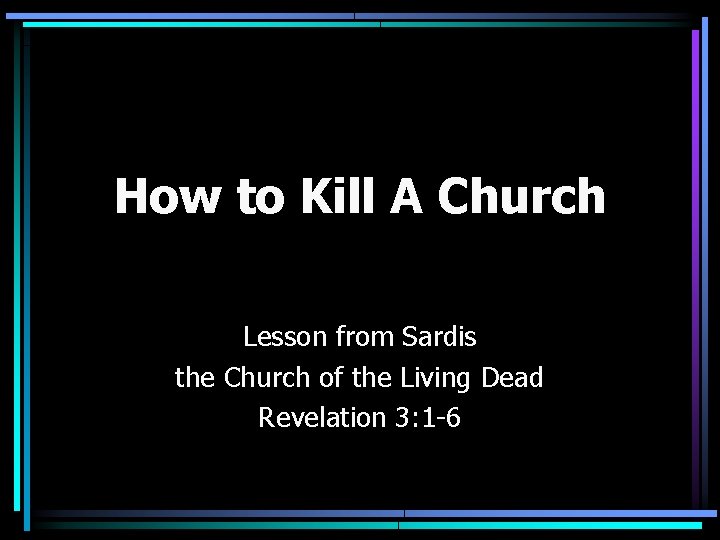 How to Kill A Church

Lesson from Sardis
the Church of the Living Dead
Revelation 3:1-6